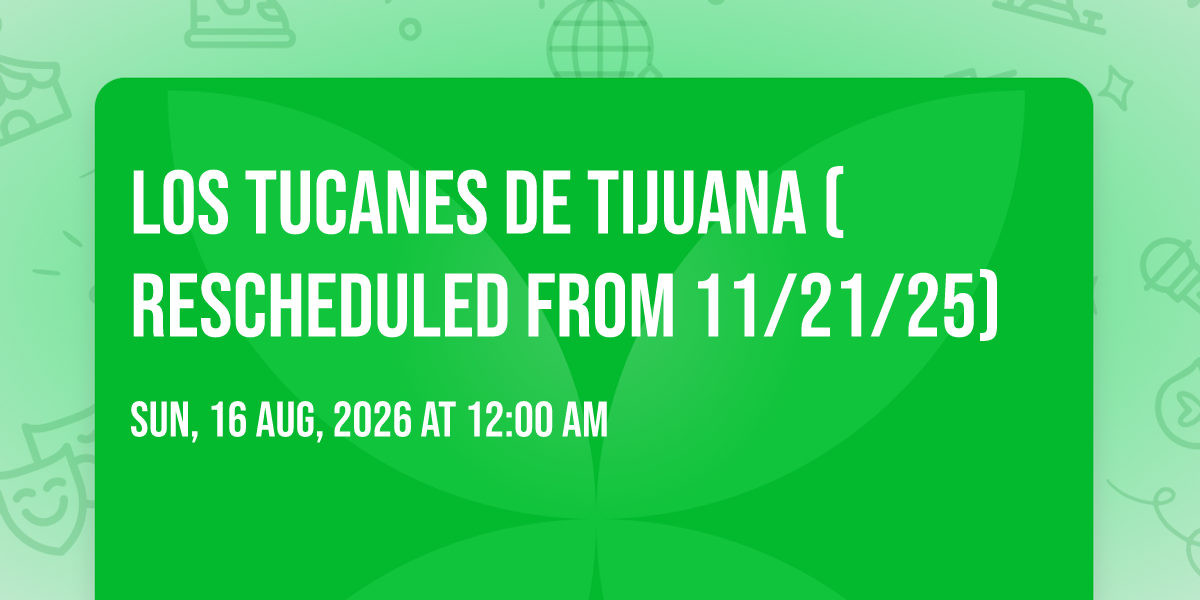 LOS TUCANES DE TIJUANA ( RESCHEDULED FROM 11/21/25)

SUN, 16 AUG, 2026 AT 12:00 AM